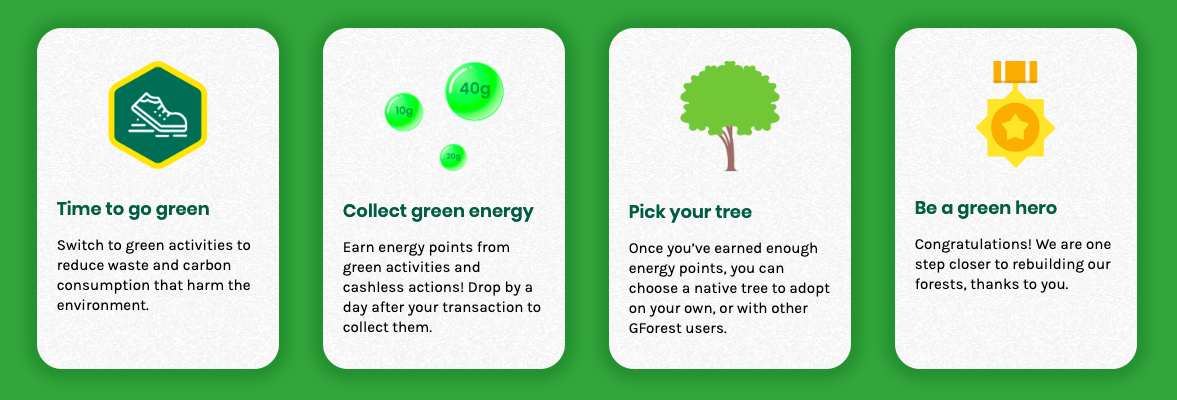 Time to go green

Switch to green activities to reduce waste and carbon consumption that harm the environment.

10g

40g

20g

Collect green energy

Earn energy points from green activities and cashless actions! Drop by a day after your transaction to collect them.

Pick your tree

Once you've earned enough energy points, you can choose a native tree to adopt on your own, or with other GForest users.

Be a green hero

Congratulations! We are one step closer to rebuilding our forests, thanks to you.